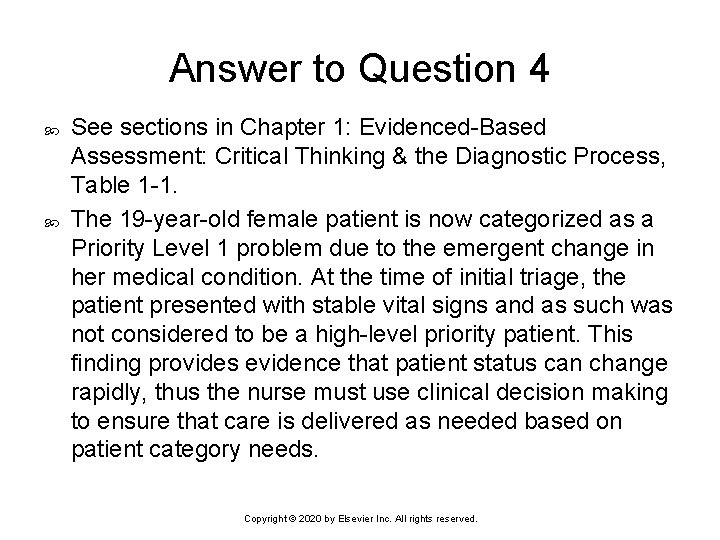 Answer to Question 4

See sections in Chapter 1: Evidenced-Based Assessment: Critical Thinking & the Diagnostic Process, Table 1-1.

The 19-year-old female patient is now categorized as a Priority Level 1 problem due to the emergent change in her medical condition. At the time of initial triage, the patient presented with stable vital signs and as such was not considered to be a high-level priority patient. This finding provides evidence that patient status can change rapidly, thus the nurse must use clinical decision making to ensure that care is delivered as needed based on patient category needs.

Copyright © 2020 by Elsevier Inc. All rights reserved.